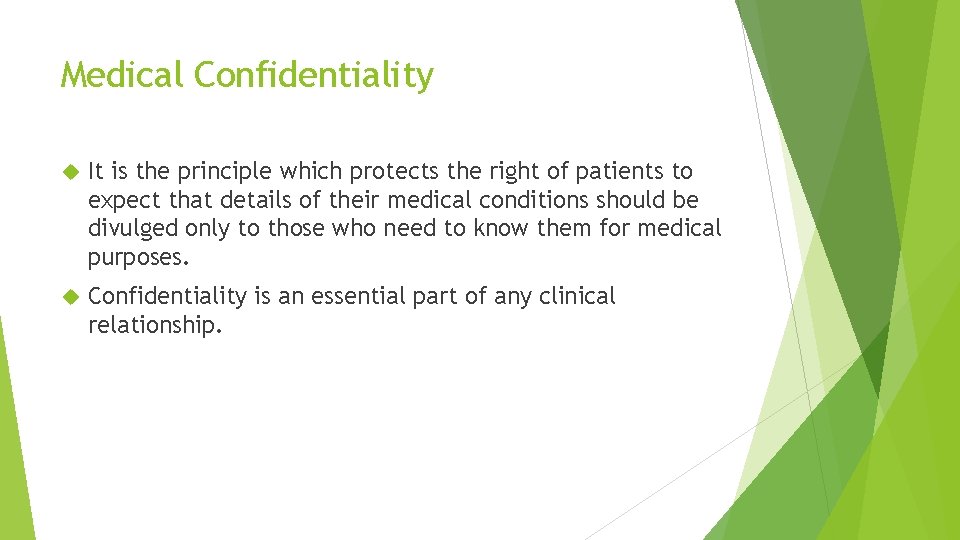 Medical Confidentiality

It is the principle which protects the right of patients to expect that details of their medical conditions should be divulged only to those who need to know them for medical purposes.

Confidentiality is an essential part of any clinical relationship.